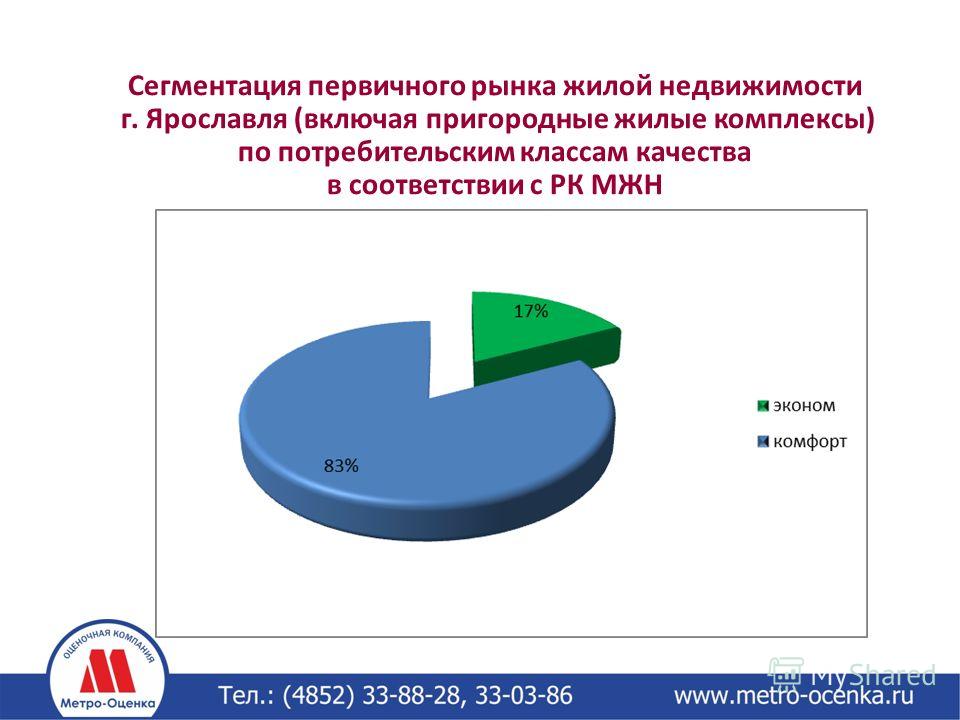 Сегментация первичного рынка жилой недвижимости г. Ярославля (включая пригородные жилые комплексы) по потребительским классам качества в соответствии с РК МЖН

17%

83%

эконом

комфорт

ОЦЕНОЧНАЯ КОМПАНИЯ

Метро-Оценка

Тел.: (4852) 33-88-28, 33-03-86

www.metro-ocenka.ru

MyShared